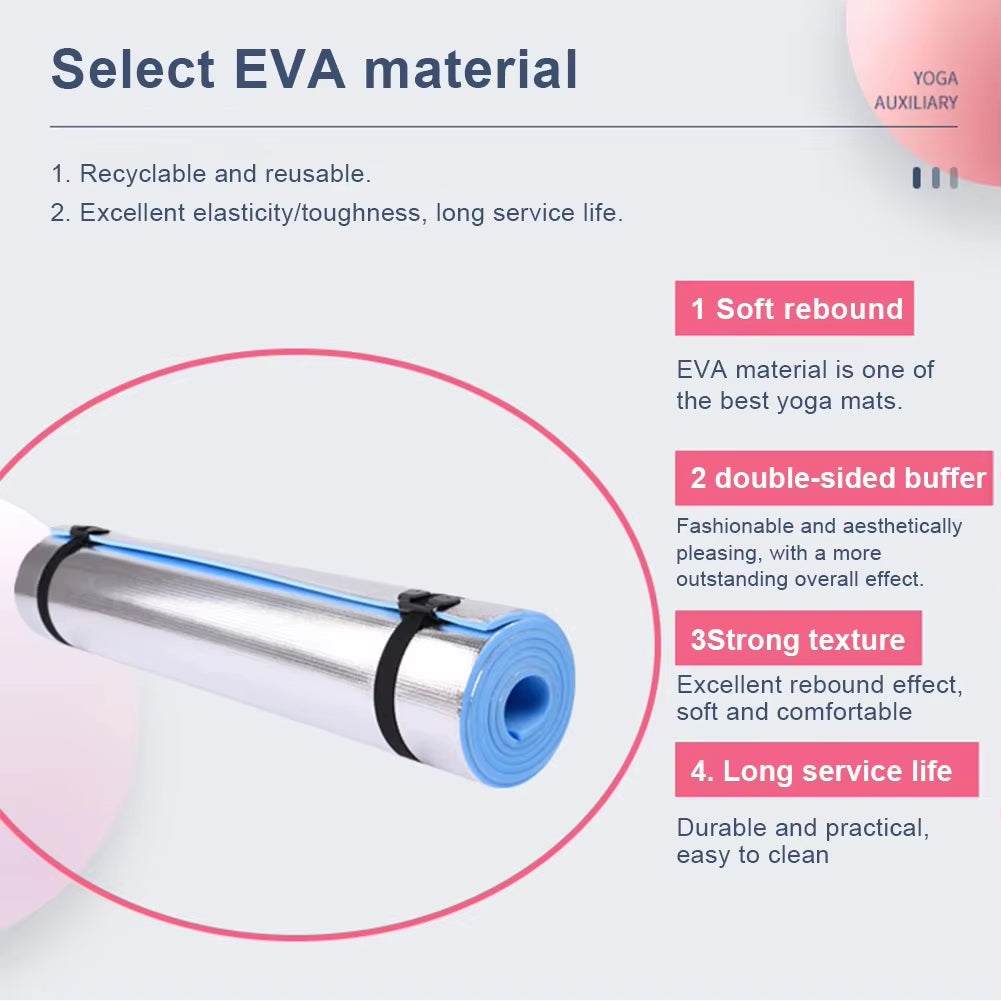 Select EVA material

YOGA
AUXILIARY

1. Recyclable and reusable.
2. Excellent elasticity/toughness, long service life.

1 Soft rebound

EVA material is one of the best yoga mats.

2 double-sided buffer

Fashionable and aesthetically pleasing, with a more outstanding overall effect.

3Strong texture

Excellent rebound effect, soft and comfortable

4. Long service life

Durable and practical, easy to clean